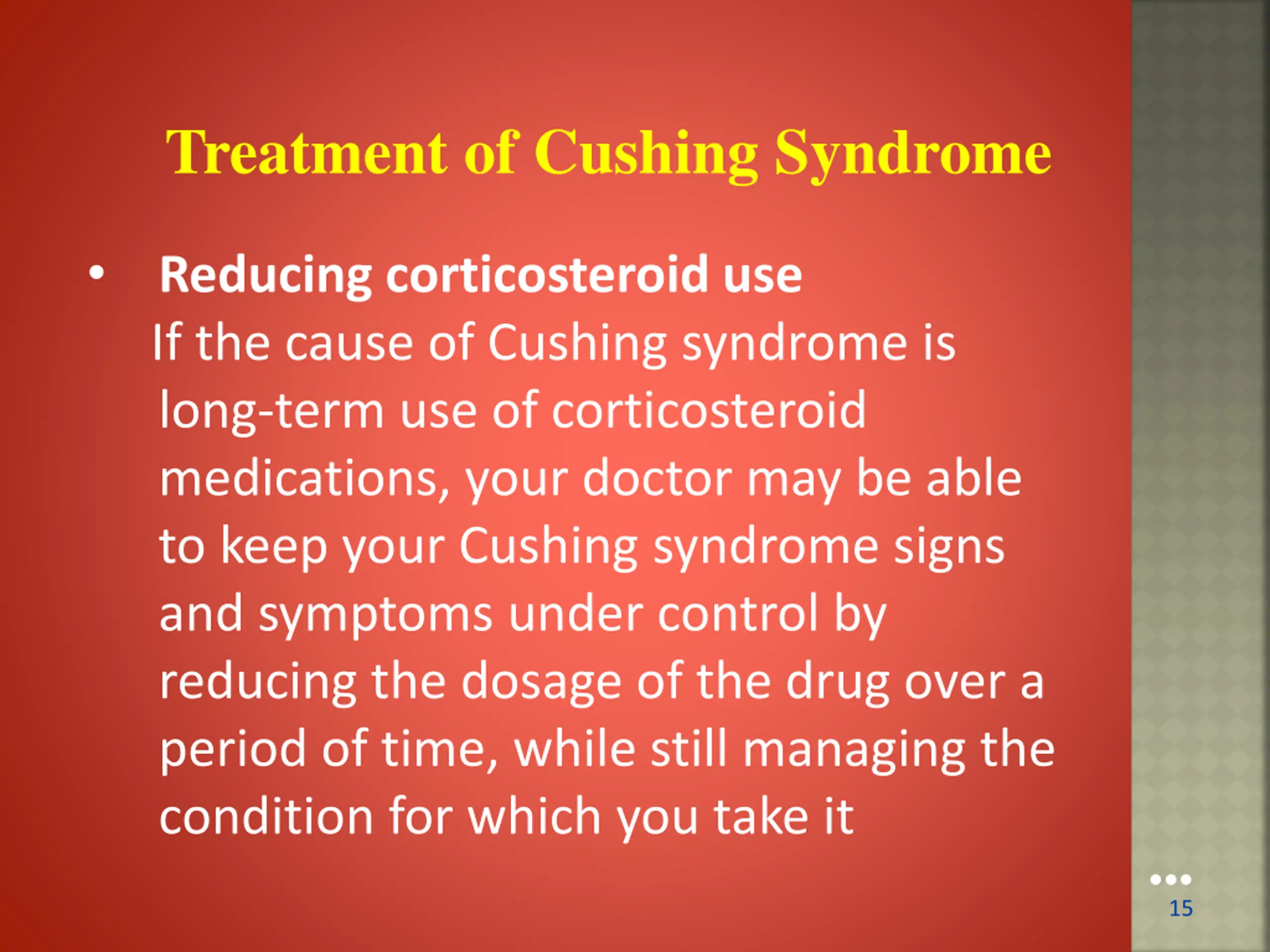 Treatment of Cushing Syndrome

• Reducing corticosteroid use

If the cause of Cushing syndrome is long-term use of corticosteroid medications, your doctor may be able to keep your Cushing syndrome signs and symptoms under control by reducing the dosage of the drug over a period of time, while still managing the condition for which you take it

15